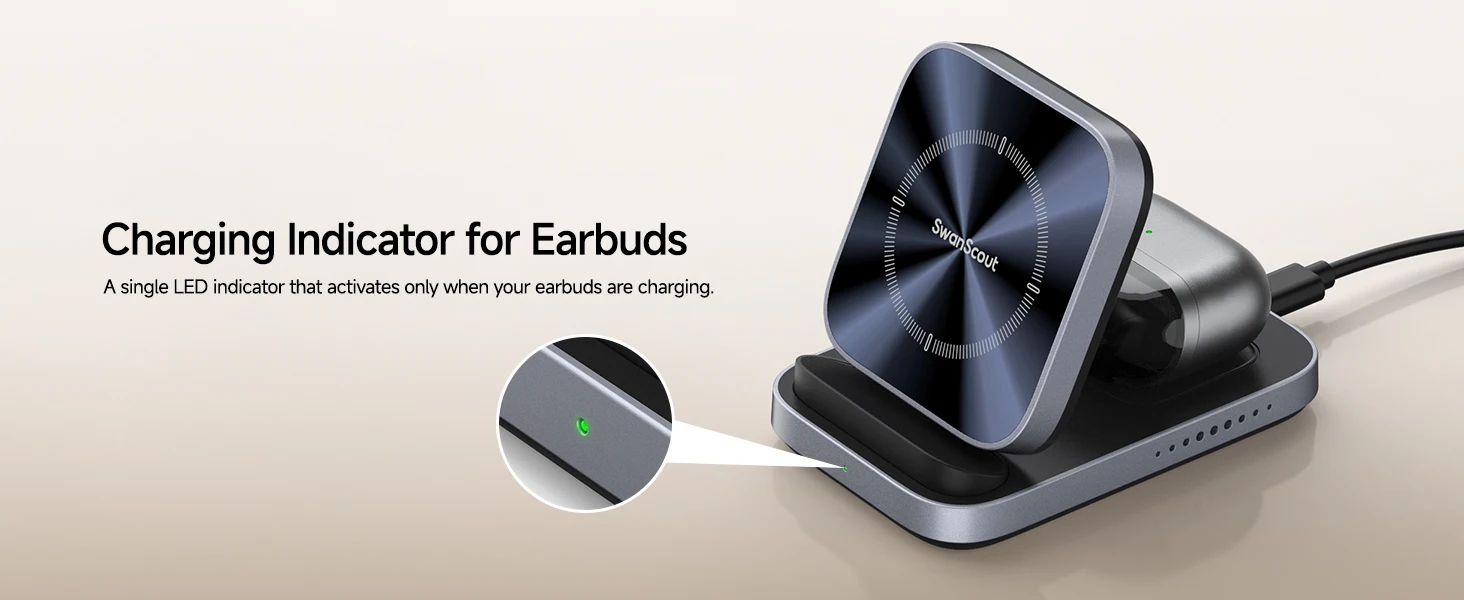 Charging Indicator for Earbuds

A single LED indicator that activates only when your earbuds are charging.

SwanScout